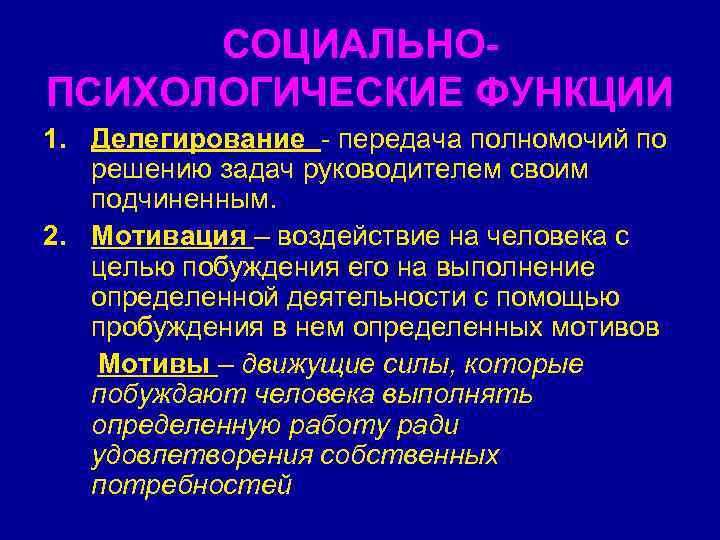 СОЦИАЛЬНО-ПСИХОЛОГИЧЕСКИЕ ФУНКЦИИ

1. Делегирование - передача полномочий по решению задач руководителем своим подчиненным.

2. Мотивация – воздействие на человека с целью побуждения его на выполнение определенной деятельности с помощью пробуждения в нем определенных мотивов

Мотивы – движущие силы, которые побуждают человека выполнять определенную работу ради удовлетворения собственных потребностей